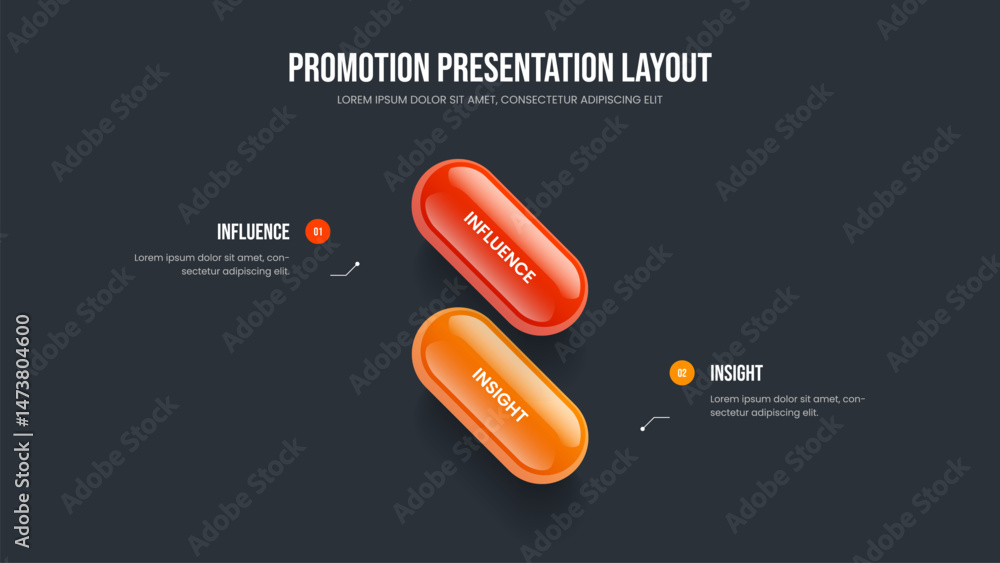 PROMOTION PRESENTATION LAYOUT

LOREM IPSUM DOLOR SIT AMET, CONSECTETUR ADIPISCING ELIT

INFLUENCE 01

Lorem ipsum dolor sit amet, consectetur adipiscing elit.

INFLUENCE

INSIGHT

02 INSIGHT

Lorem ipsum dolor sit amet, consectetur adipiscing elit.

Adobe Stock | #1473804600